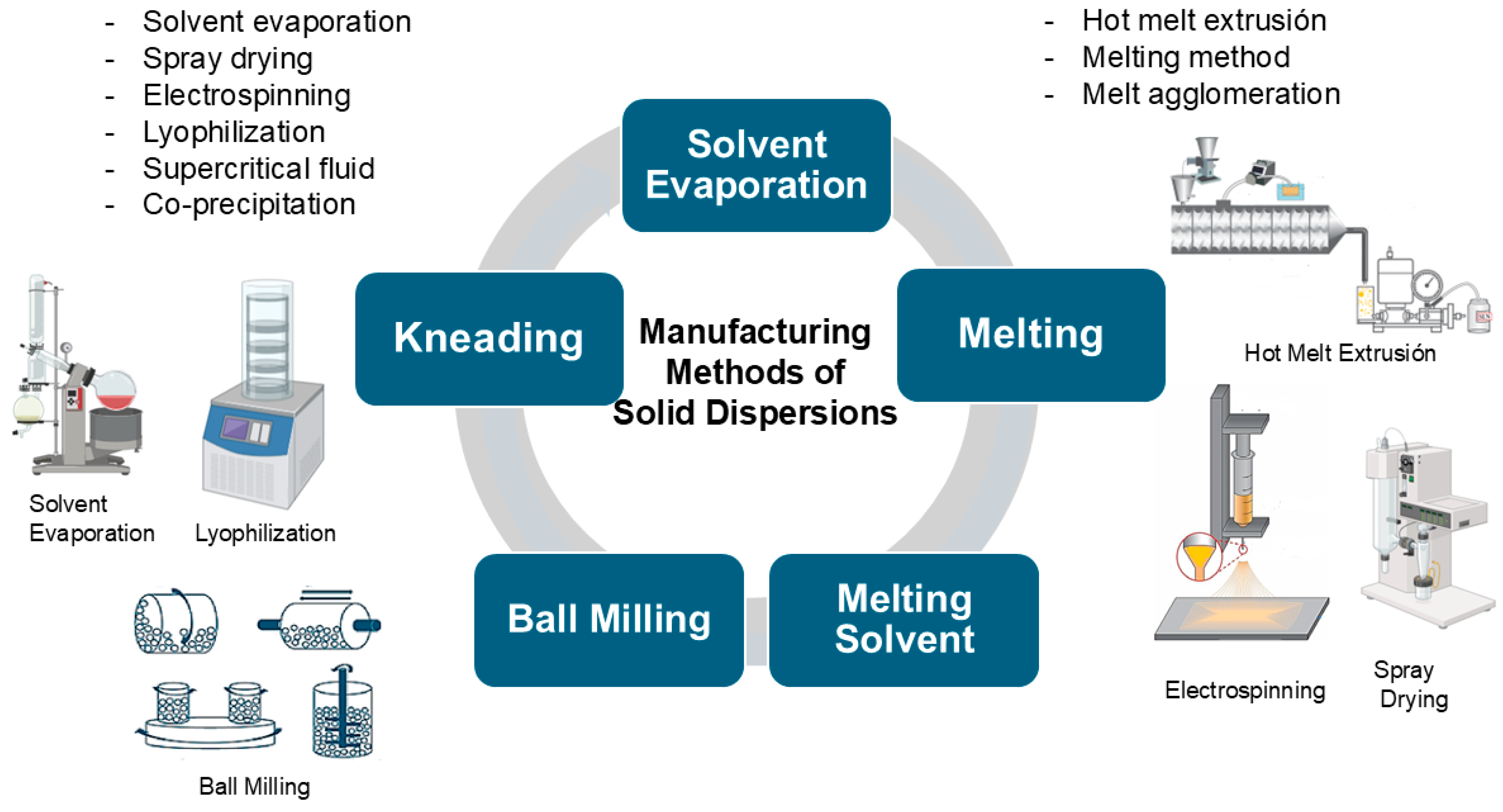 - Solvent evaporation
- Spray drying
- Electrospinning
- Lyophilization
- Supercritical fluid
- Co-precipitation

- Hot melt extrusión
- Melting method
- Melt agglomeration

Solvent Evaporation

Kneading

Manufacturing Methods of Solid Dispersions

Melting

Ball Milling

Melting Solvent

Hot Melt Extrusión

Solvent Evaporation

Lyophilization

Ball Milling

Electrospinning

Spray Drying